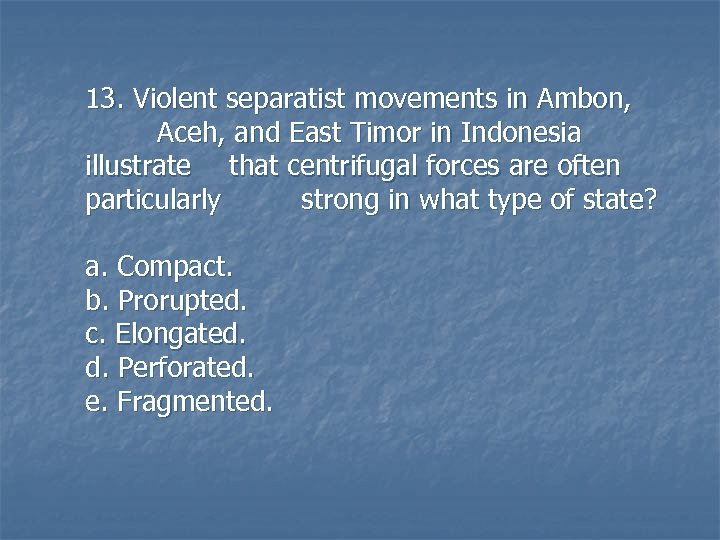 13. Violent separatist movements in Ambon, Aceh, and East Timor in Indonesia illustrate that centrifugal forces are often particularly strong in what type of state?

a. Compact.
b. Prorupted.
c. Elongated.
d. Perforated.
e. Fragmented.